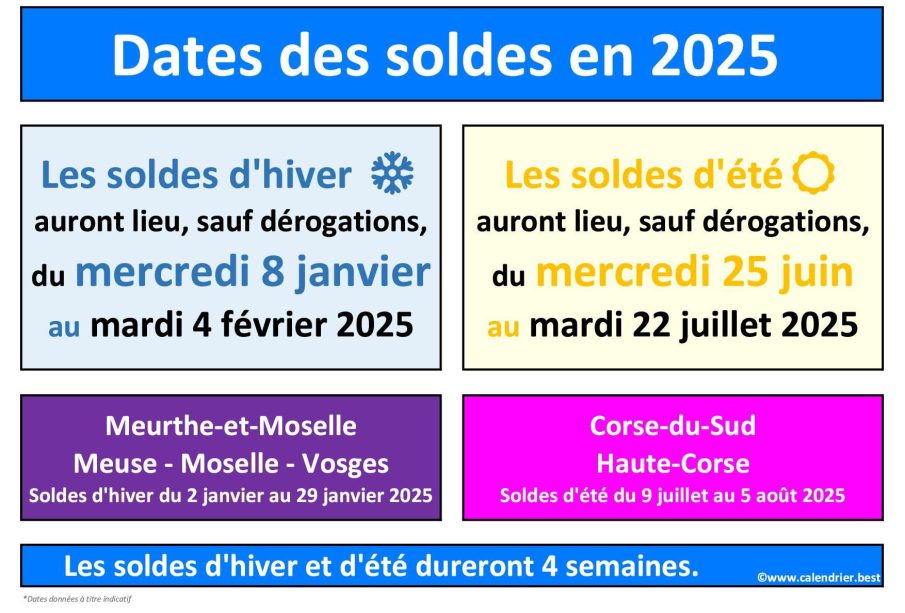 Dates des soldes en 2025

Les soldes d'hiver
auront lieu, sauf dérogations,
du mercredi 8 janvier
au mardi 4 février 2025

Les soldes d'été
auront lieu, sauf dérogations,
du mercredi 25 juin
au mardi 22 juillet 2025

Meurthe-et-Moselle
Meuse - Moselle - Vosges
Soldes d'hiver du 2 janvier au 29 janvier 2025

Corse-du-Sud
Haute-Corse
Soldes d'été du 9 juillet au 5 août 2025

Les soldes d'hiver et d'été dureront 4 semaines.

©www.calendrier.best

*Dates données à titre indicatif